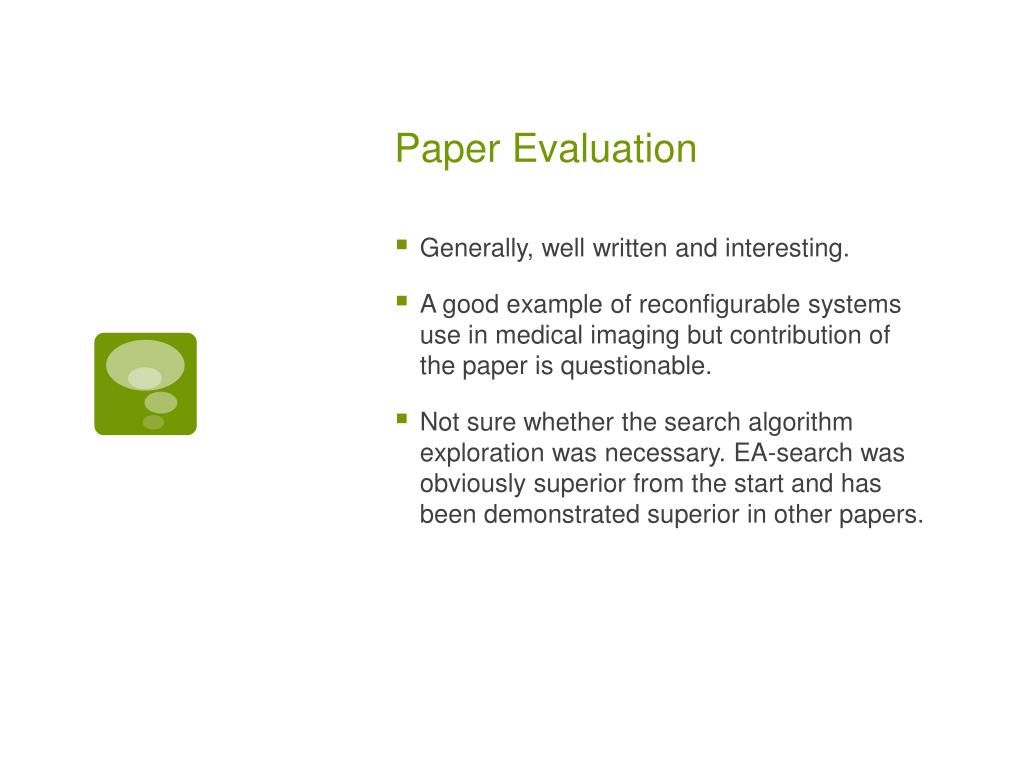 Paper Evaluation

- Generally, well written and interesting.
- A good example of reconfigurable systems use in medical imaging but contribution of the paper is questionable.
- Not sure whether the search algorithm exploration was necessary. EA-search was obviously superior from the start and has been demonstrated superior in other papers.